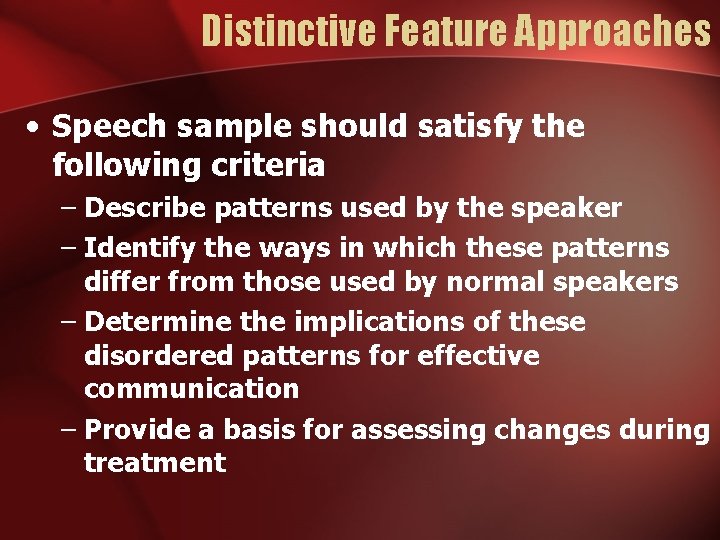 Distinctive Feature Approaches

• Speech sample should satisfy the following criteria
– Describe patterns used by the speaker
– Identify the ways in which these patterns differ from those used by normal speakers
– Determine the implications of these disordered patterns for effective communication
– Provide a basis for assessing changes during treatment